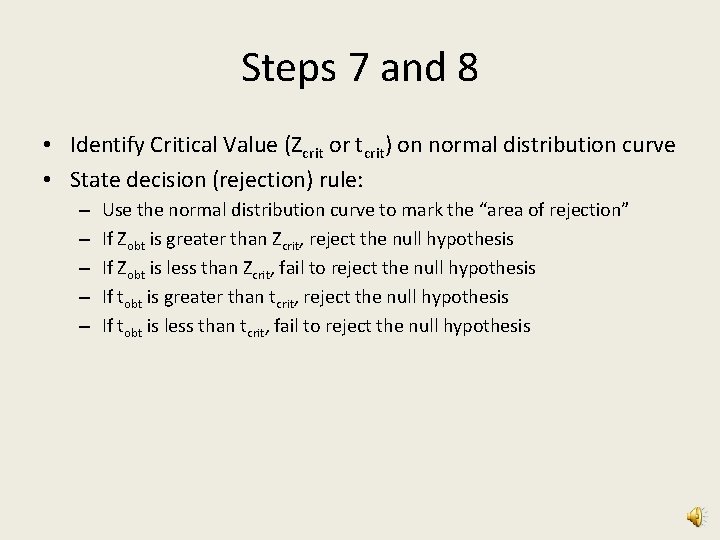 Steps 7 and 8

• Identify Critical Value ($Z_{crit}$ or $t_{crit}$) on normal distribution curve
• State decision (rejection) rule:
– Use the normal distribution curve to mark the “area of rejection”
– If $Z_{obt}$ is greater than $Z_{crit}$, reject the null hypothesis
– If $Z_{obt}$ is less than $Z_{crit}$, fail to reject the null hypothesis
– If $t_{obt}$ is greater than $t_{crit}$, reject the null hypothesis
– If $t_{obt}$ is less than $t_{crit}$, fail to reject the null hypothesis